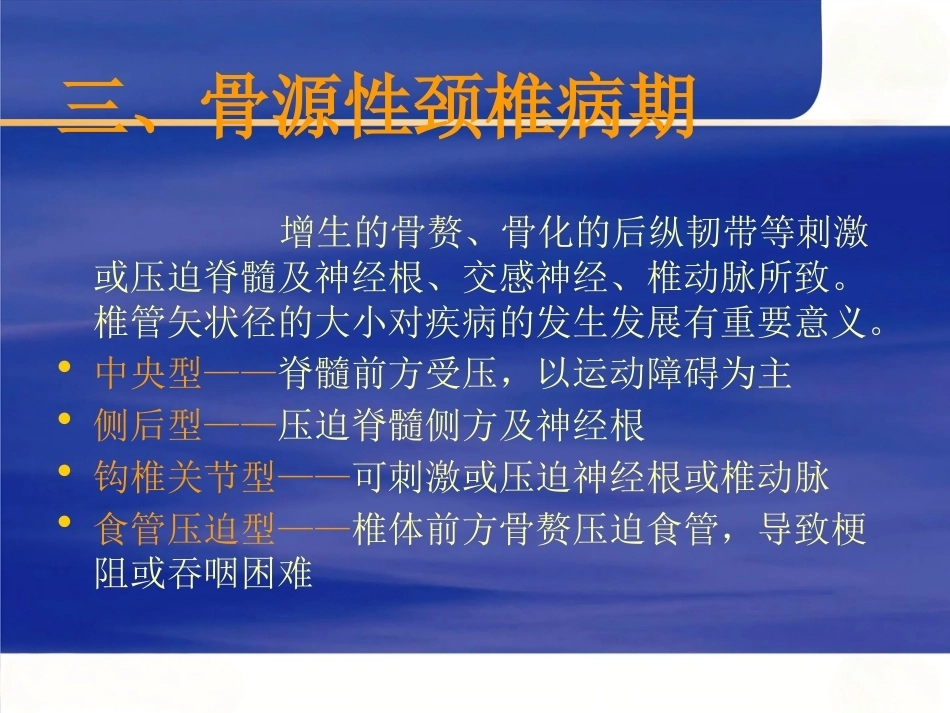 三、骨源性颈椎病期

增生的骨赘、骨化的后纵韧带等刺激或压迫脊髓及神经根、交感神经、椎动脉所致。椎管矢状径的大小对疾病的发生发展有重要意义。

• 中央型——脊髓前方受压，以运动障碍为主
• 侧后型——压迫脊髓侧方及神经根
• 钩椎关节型——可刺激或压迫神经根或椎动脉
• 食管压迫型——椎体前方骨赘压迫食管，导致梗阻或吞咽困难